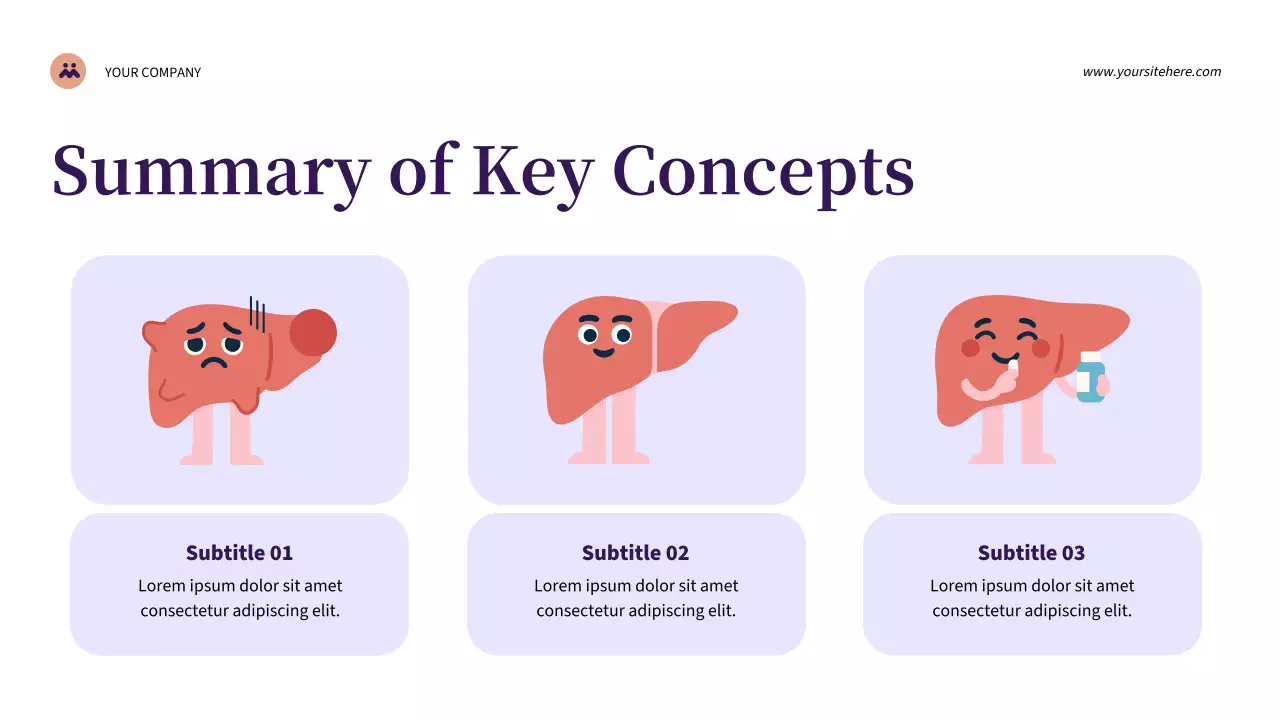 YOUR COMPANY

www.yoursitehere.com

Summary of Key Concepts

Subtitle 01
Lorem ipsum dolor sit amet consectetur adipiscing elit.

Subtitle 02
Lorem ipsum dolor sit amet consectetur adipiscing elit.

Subtitle 03
Lorem ipsum dolor sit amet consectetur adipiscing elit.